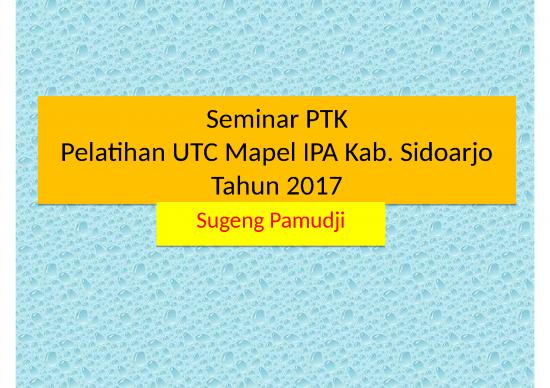 Seminar PTK
Pelatihan UTC Mapel IPA Kab. Sidoarjo
Tahun 2017

Sugeng Pamudji